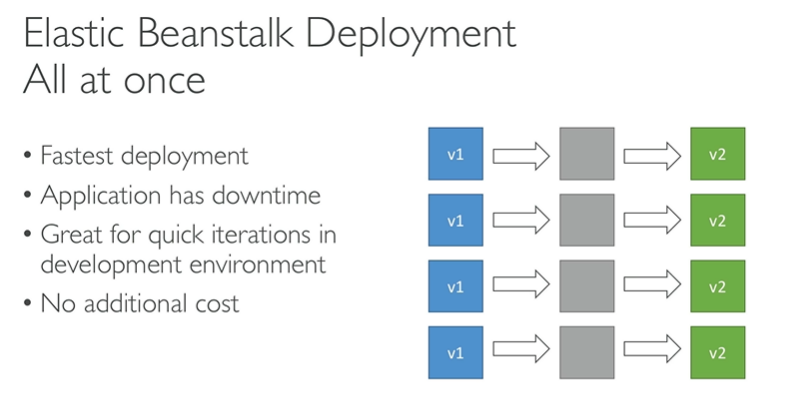 Elastic Beanstalk Deployment
All at once

• Fastest deployment
• Application has downtime
• Great for quick iterations in development environment
• No additional cost

v1
v2
v1
v2
v1
v2
v1
v2